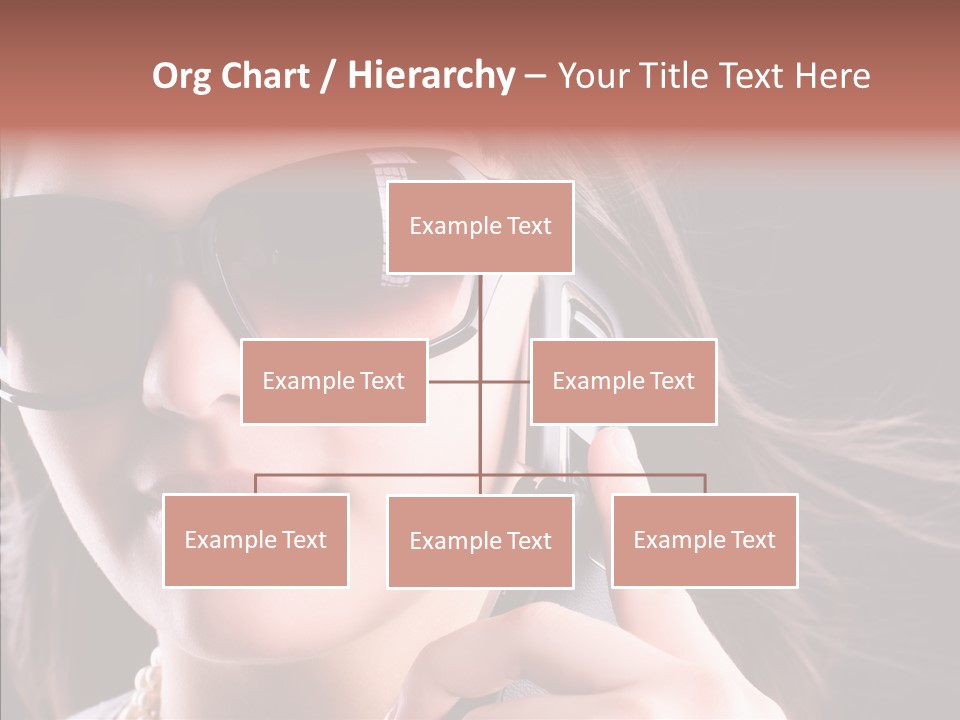 Org Chart / Hierarchy – Your Title Text Here

Example Text

Example Text

Example Text

Example Text

Example Text

Example Text